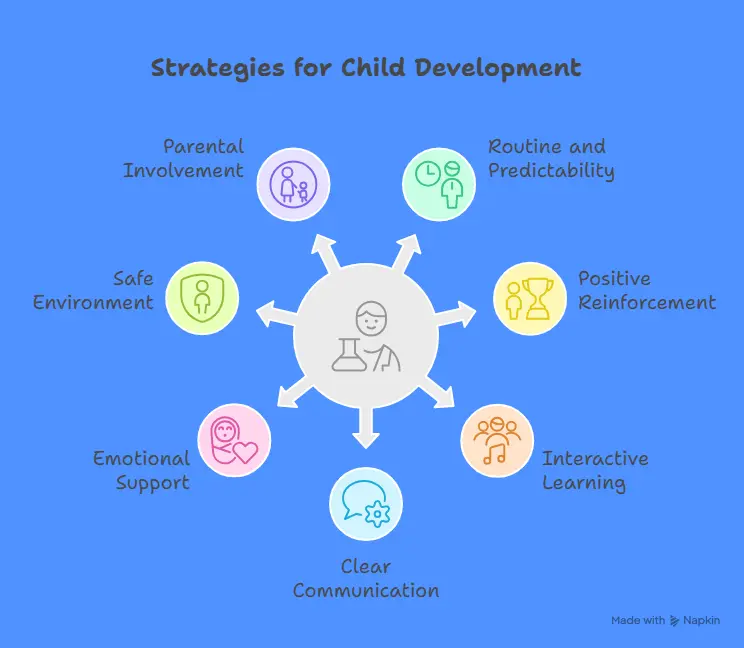 Strategies for Child Development

Parental Involvement

Routine and Predictability

Safe Environment

Positive Reinforcement

Emotional Support

Interactive Learning

Clear Communication

Made with Napkin